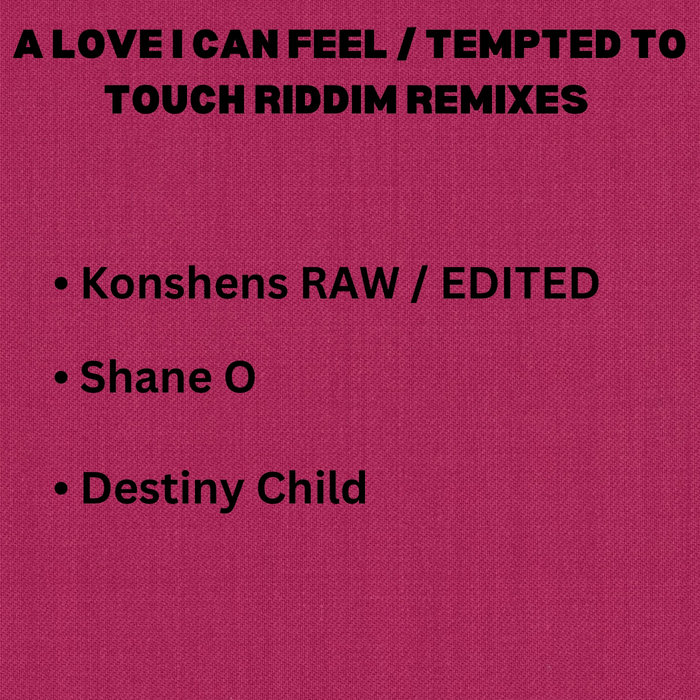 A LOVE I CAN FEEL / TEMPTED TO TOUCH RIDDIM REMIXES

• Konshens RAW / EDITED

• Shane O

• Destiny Child